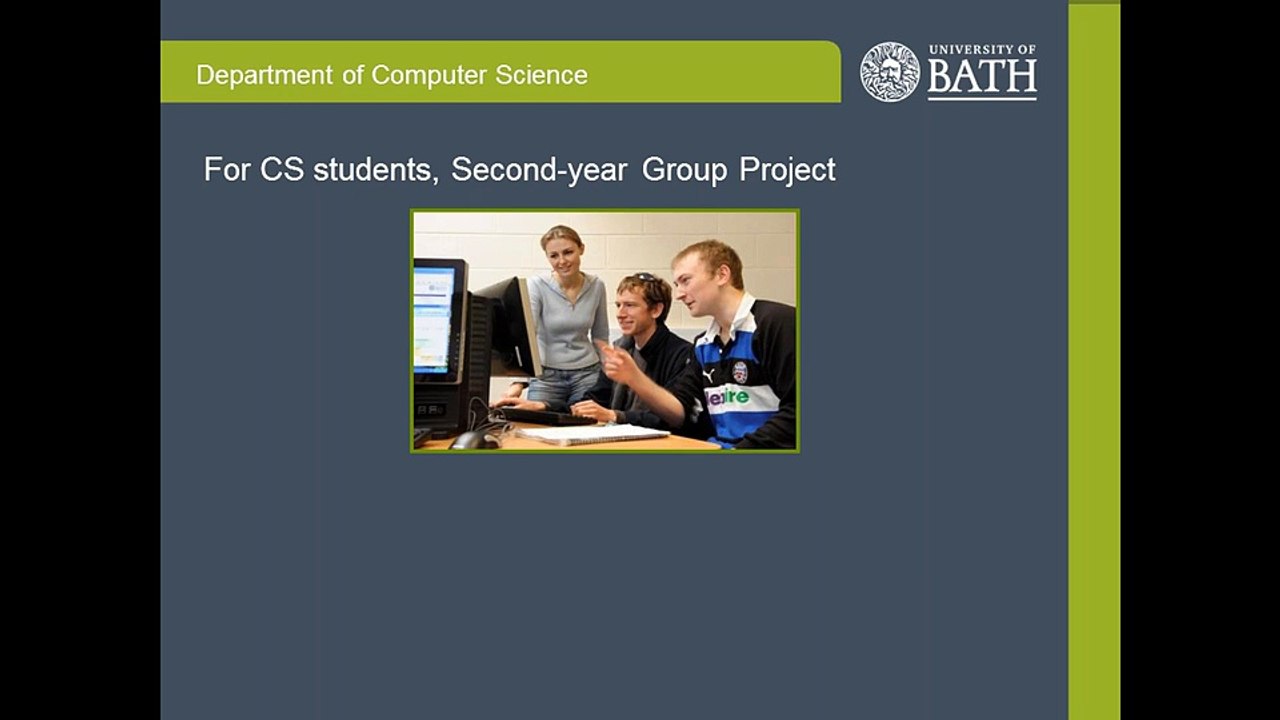 Department of Computer Science

UNIVERSITY OF BATH

For CS students, Second-year Group Project